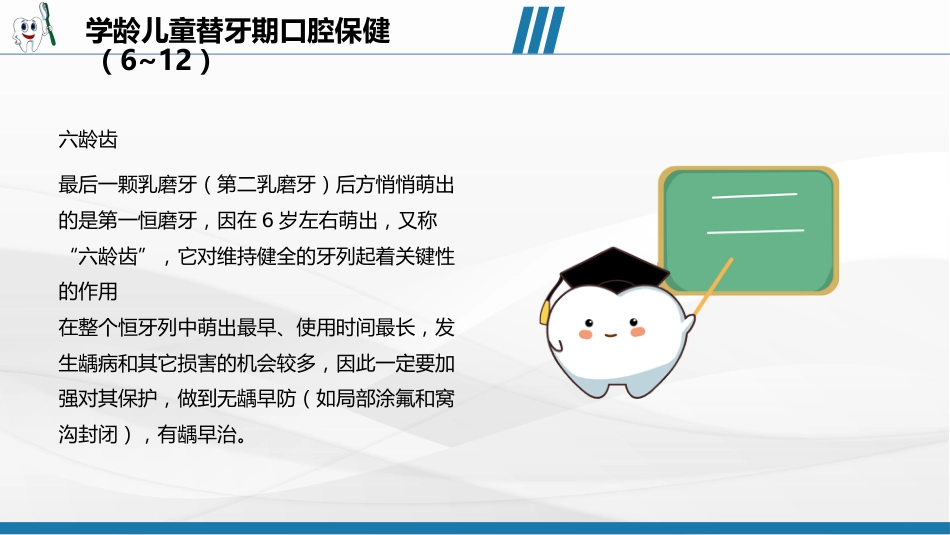 学龄儿童替牙期口腔保健（6~12）

六龄齿

最后一颗乳磨牙（第二乳磨牙）后方悄悄萌出的是第一恒磨牙，因在 6 岁左右萌出，又称“六龄齿”，它对维持健全的牙列起着关键性的作用
在整个恒牙列中萌出最早、使用时间最长，发生龋病和其它损害的机会较多，因此一定要加强对其保护，做到无龋早防（如局部涂氟和窝沟封闭），有龋早治。